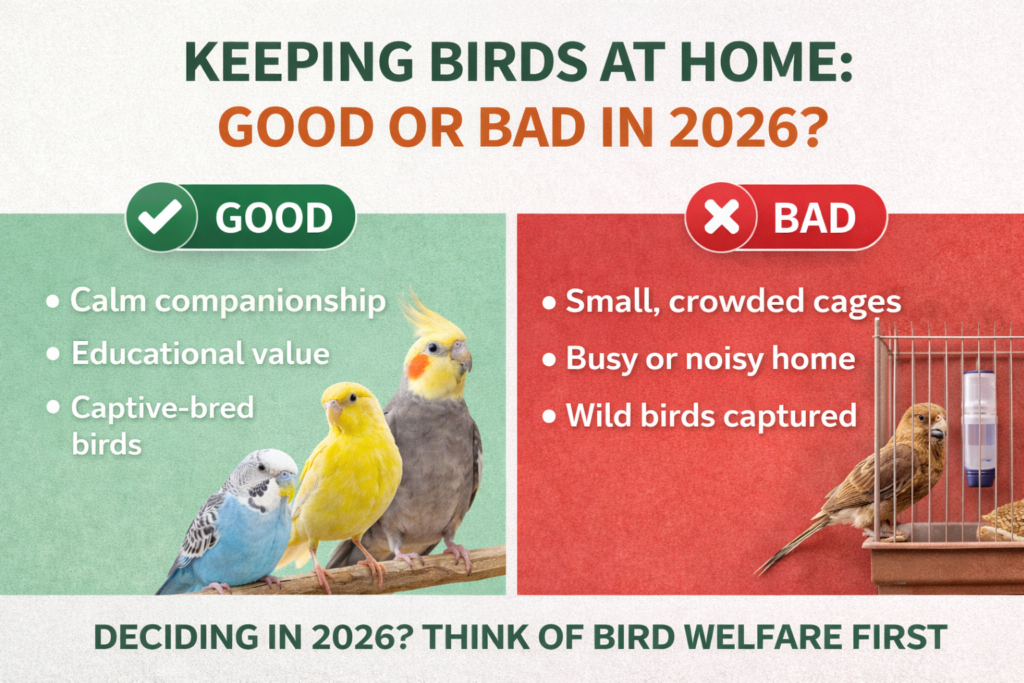 KEEPING BIRDS AT HOME:
GOOD OR BAD IN 2026?

GOOD

• Calm companionship
• Educational value
• Captive-bred birds

BAD

• Small, crowded cages
• Busy or noisy home
• Wild birds captured

DECIDING IN 2026? THINK OF BIRD WELFARE FIRST